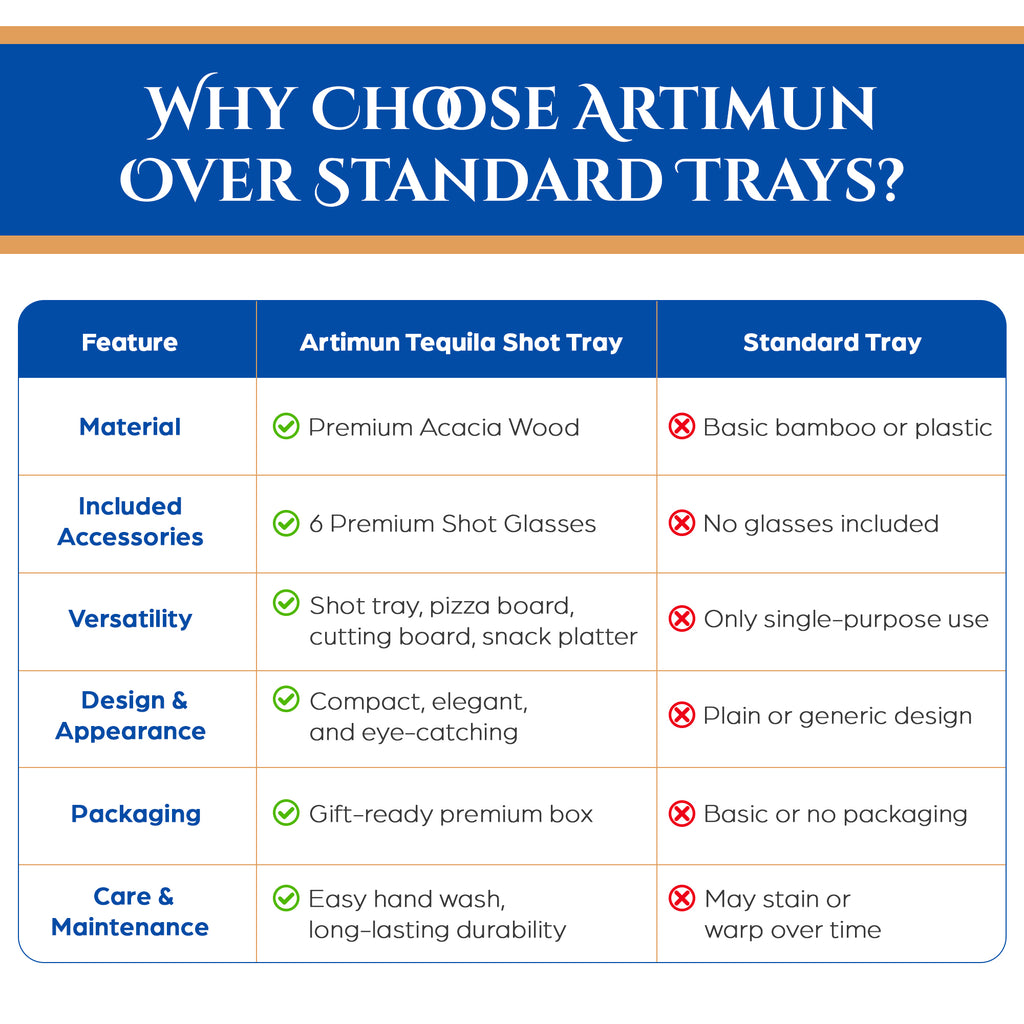 WHY CHOOSE ARTIMUN OVER STANDARD TRAYS?

| Feature | Artimun Tequila Shot Tray | Standard Tray |
|---|---|---|
| Material | Premium Acacia Wood | Basic bamboo or plastic |
| Included Accessories | 6 Premium Shot Glasses | No glasses included |
| Versatility | Shot tray, pizza board, cutting board, snack platter | Only single-purpose use |
| Design & Appearance | Compact, elegant, and eye-catching | Plain or generic design |
| Packaging | Gift-ready premium box | Basic or no packaging |
| Care & Maintenance | Easy hand wash, long-lasting durability | May stain or warp over time |